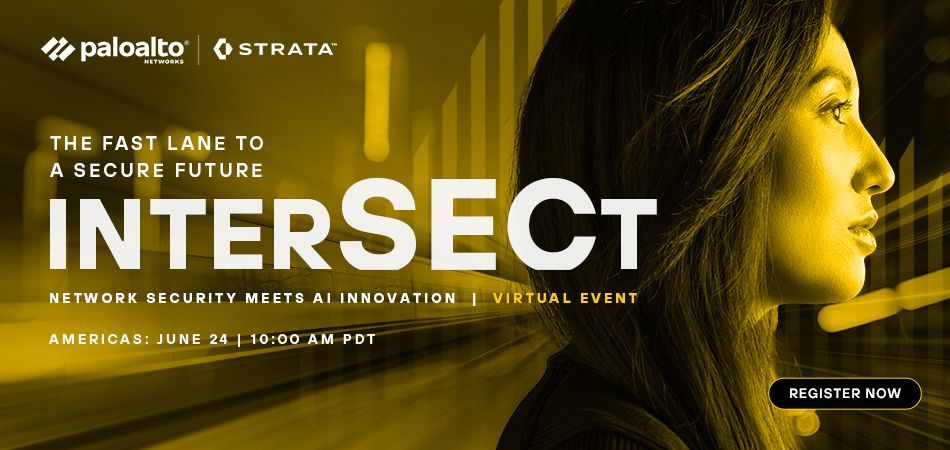 paloalto® NETWORKS | STRATA™

THE FAST LANE TO A SECURE FUTURE

INTERSECT

NETWORK SECURITY MEETS AI INNOVATION | VIRTUAL EVENT

AMERICAS: JUNE 24 | 10:00 AM PDT

REGISTER NOW